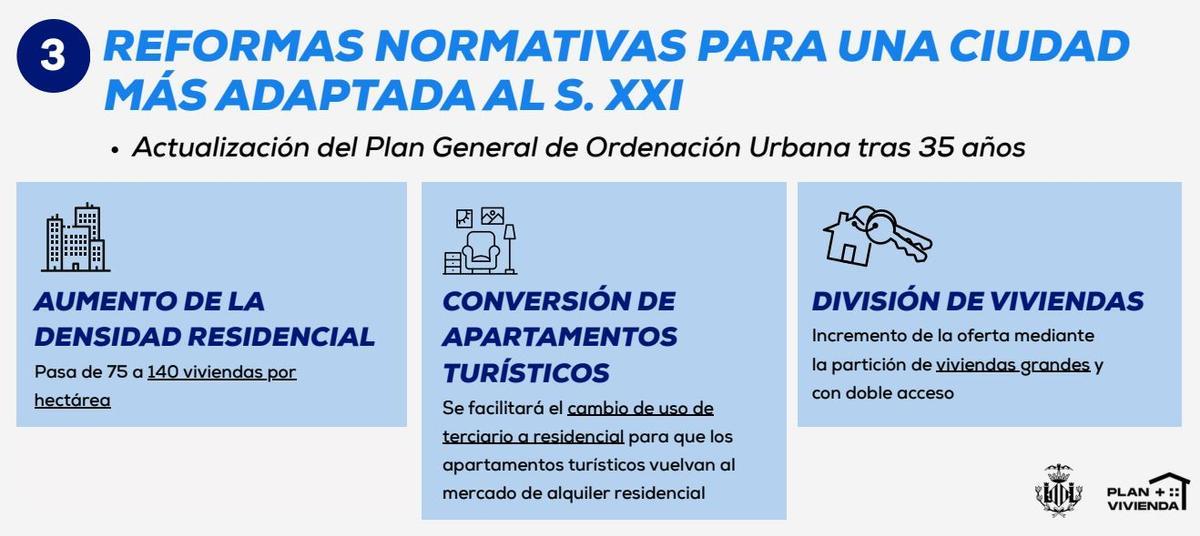 3 REFORMAS NORMATIVAS PARA UNA CIUDAD MÁS ADAPTADA AL S. XXI

• Actualización del Plan General de Ordenación Urbana tras 35 años

AUMENTO DE LA DENSIDAD RESIDENCIAL

Pasa de 75 a 140 viviendas por hectárea

CONVERSIÓN DE APARTAMENTOS TURÍSTICOS

Se facilitará el cambio de uso de terciario a residencial para que los apartamentos turísticos vuelvan al mercado de alquiler residencial

DIVISIÓN DE VIVIENDAS

Incremento de la oferta mediante la partición de viviendas grandes y con doble acceso

PLAN + VIVIENDA